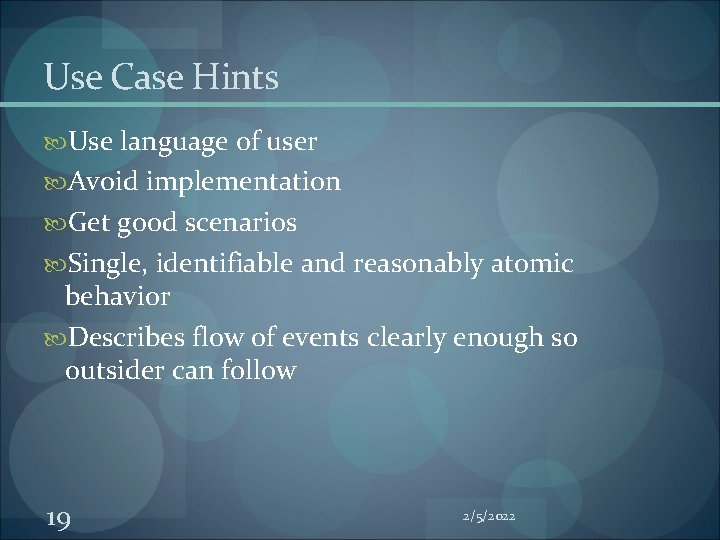 Use Case Hints

Use language of user

Avoid implementation

Get good scenarios

Single, identifiable and reasonably atomic behavior

Describes flow of events clearly enough so outsider can follow

19

2/5/2022